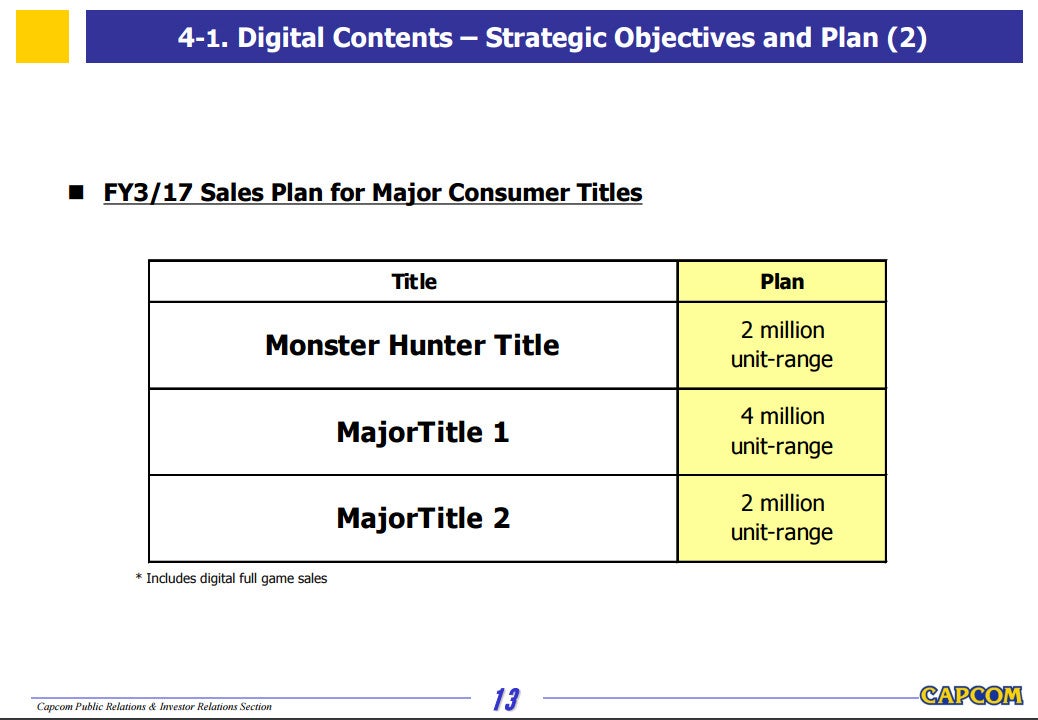 4-1. Digital Contents – Strategic Objectives and Plan (2)

■ FY3/17 Sales Plan for Major Consumer Titles

| Title | Plan |
|---|---|
| Monster Hunter Title | 2 million unit-range |
| MajorTitle 1 | 4 million unit-range |
| MajorTitle 2 | 2 million unit-range |

* Includes digital full game sales

Capcom Public Relations & Investor Relations Section

13

CAPCOM